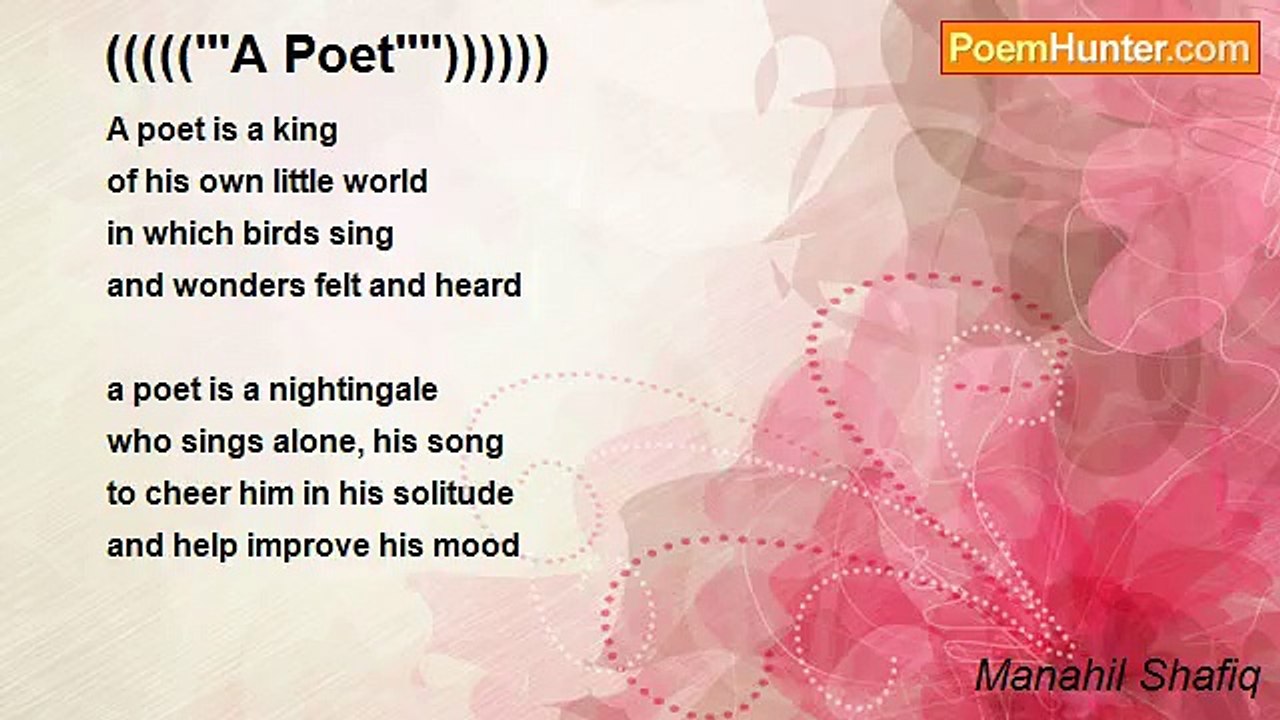 ((((('''A Poet''''))))))

PoemHunter.com

A poet is a king
of his own little world
in which birds sing
and wonders felt and heard

a poet is a nightingale
who sings alone, his song
to cheer him in his solitude
and help improve his mood

Manahil Shafiq